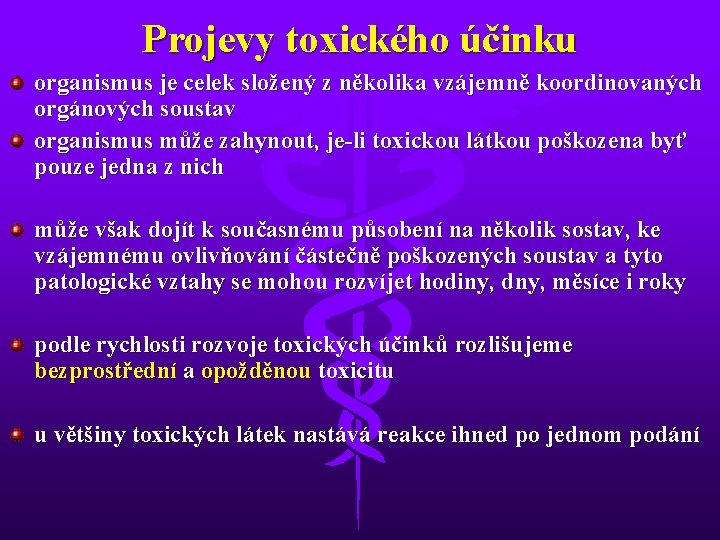 Projevy toxického účinku

organismus je celek složený z několika vzájemně koordinovaných orgánových soustav

organismus může zahynout, je-li toxickou látkou poškozena byť pouze jedna z nich

může však dojít k současnému působení na několik sostav, ke vzájemnému ovlivňování částečně poškozených soustav a tyto patologické vztahy se mohou rozvíjet hodiny, dny, měsíce i roky

podle rychlosti rozvoje toxických účinků rozlišujeme bezprostřední a opožděnou toxicitu

u většiny toxických látek nastává reakce ihned po jednom podání